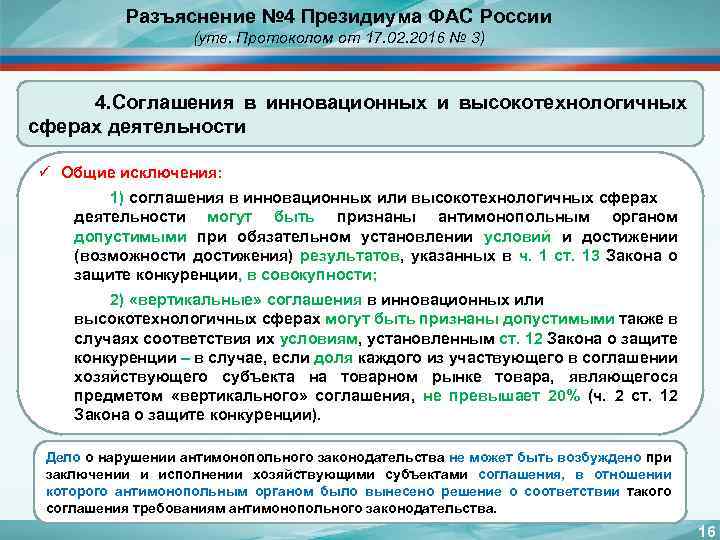 Разъяснение №4 Президиума ФАС России
(утв. Протоколом от 17.02.2016 № 3)

4.Соглашения в инновационных и высокотехнологичных сферах деятельности

✓ Общие исключения:

1) соглашения в инновационных или высокотехнологичных сферах деятельности могут быть признаны антимонопольным органом допустимыми при обязательном установлении условий и достижении (возможности достижения) результатов, указанных в ч. 1 ст. 13 Закона о защите конкуренции, в совокупности;

2) «вертикальные» соглашения в инновационных или высокотехнологичных сферах могут быть признаны допустимыми также в случаях соответствия их условиям, установленным ст. 12 Закона о защите конкуренции – в случае, если доля каждого из участвующего в соглашении хозяйствующего субъекта на товарном рынке товара, являющегося предметом «вертикального» соглашения, не превышает 20% (ч. 2 ст. 12 Закона о защите конкуренции).

Дело о нарушении антимонопольного законодательства не может быть возбуждено при заключении и исполнении хозяйствующими субъектами соглашения, в отношении которого антимонопольным органом было вынесено решение о соответствии такого соглашения требованиям антимонопольного законодательства.

16